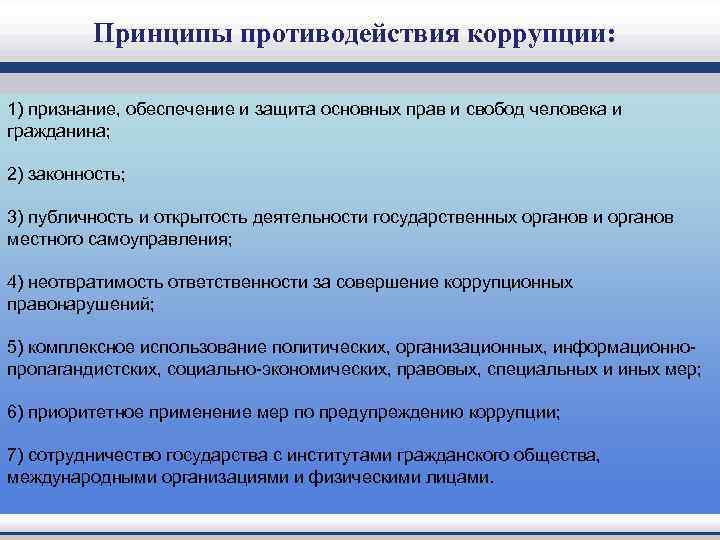 Принципы противодействия коррупции:

1) признание, обеспечение и защита основных прав и свобод человека и гражданина;

2) законность;

3) публичность и открытость деятельности государственных органов и органов местного самоуправления;

4) неотвратимость ответственности за совершение коррупционных правонарушений;

5) комплексное использование политических, организационных, информационно-пропагандистских, социально-экономических, правовых, специальных и иных мер;

6) приоритетное применение мер по предупреждению коррупции;

7) сотрудничество государства с институтами гражданского общества, международными организациями и физическими лицами.